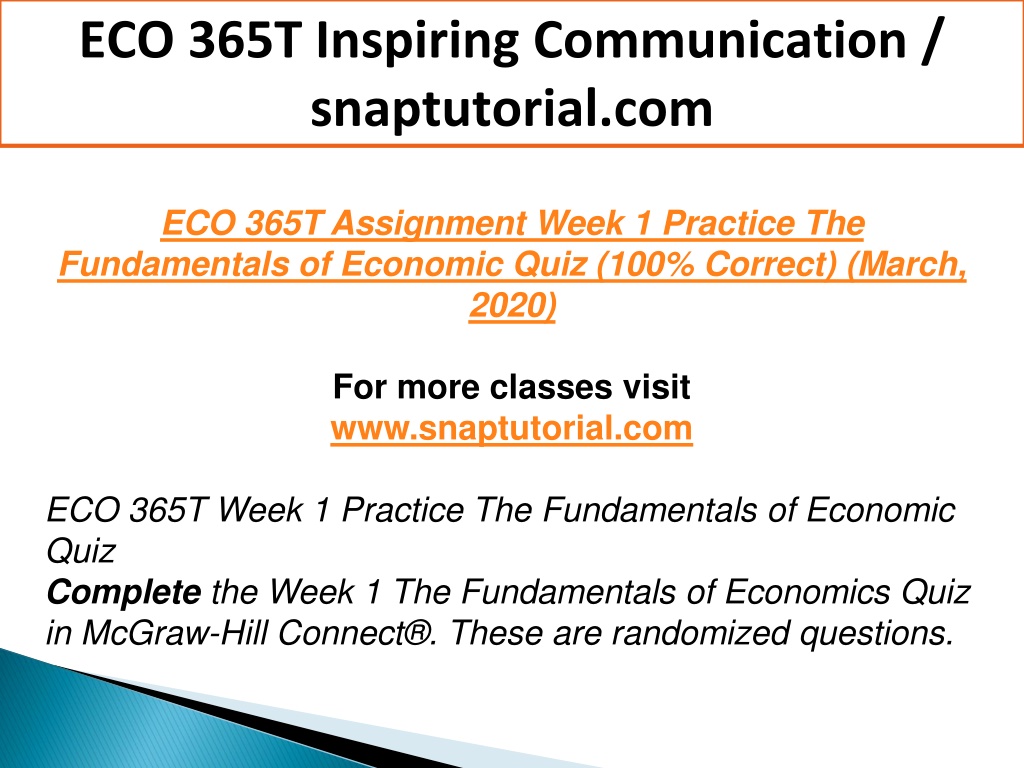 ECO 365T Inspiring Communication / snaptutorial.com

ECO 365T Assignment Week 1 Practice The Fundamentals of Economic Quiz (100% Correct) (March, 2020)

For more classes visit
www.snaptutorial.com

ECO 365T Week 1 Practice The Fundamentals of Economic Quiz
Complete the Week 1 The Fundamentals of Economics Quiz in McGraw-Hill Connect®. These are randomized questions.